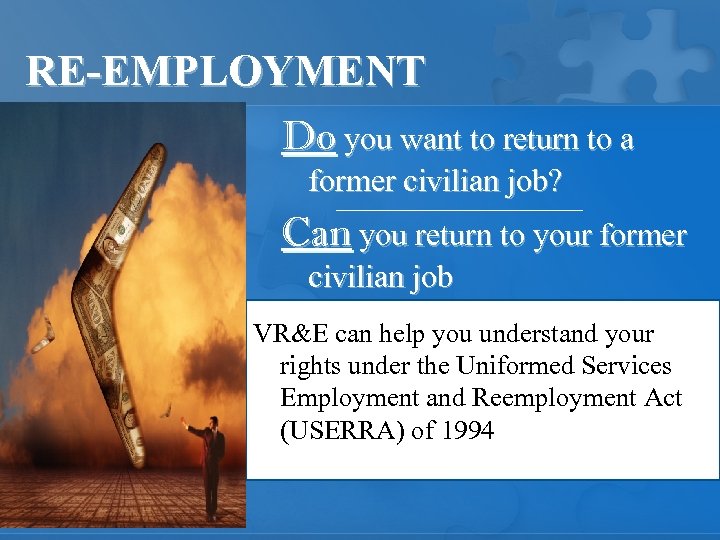 RE-EMPLOYMENT

Do you want to return to a former civilian job?

Can you return to your former civilian job

VR&E can help you understand your rights under the Uniformed Services Employment and Reemployment Act (USERRA) of 1994